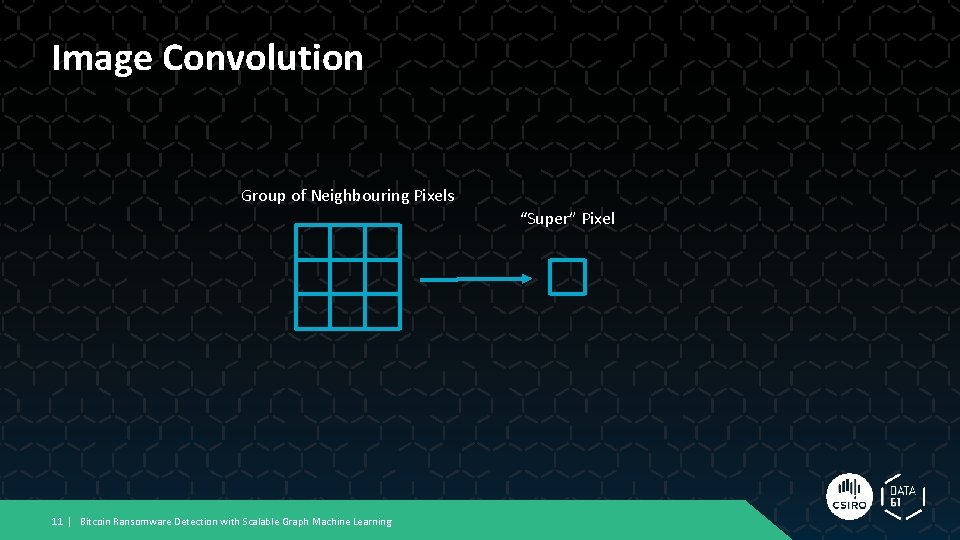 Image Convolution

Group of Neighbouring Pixels

“Super” Pixel

11 | Bitcoin Ransomware Detection with Scalable Graph Machine Learning

CSIRO

DATA 61